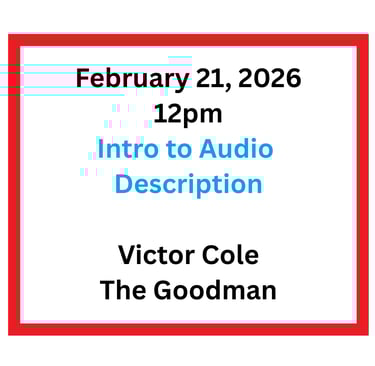 February 21, 2026
12pm
Intro to Audio Description

Victor Cole
The Goodman